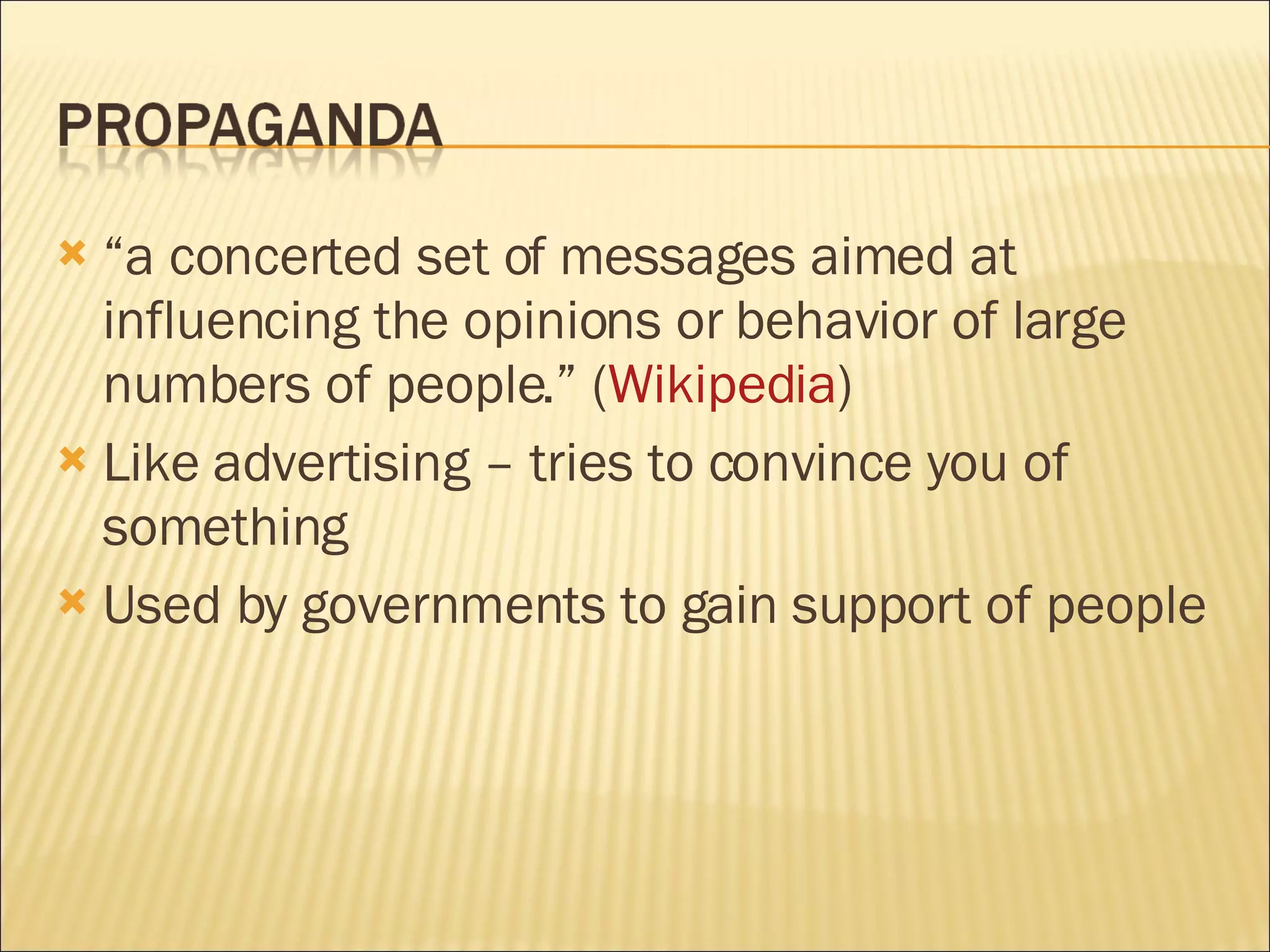 PROPAGANDA

“a concerted set of messages aimed at influencing the opinions or behavior of large numbers of people.” (Wikipedia)

Like advertising – tries to convince you of something

Used by governments to gain support of people